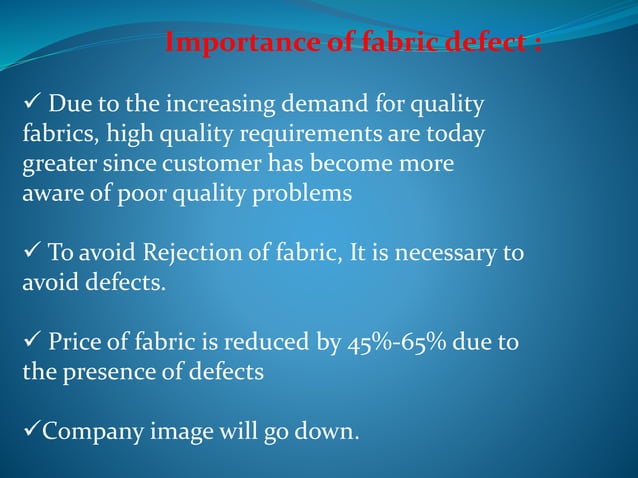 Importance of fabric defect :

✓ Due to the increasing demand for quality fabrics, high quality requirements are today greater since customer has become more aware of poor quality problems

✓ To avoid Rejection of fabric, It is necessary to avoid defects.

✓ Price of fabric is reduced by 45%-65% due to the presence of defects

✓Company image will go down.